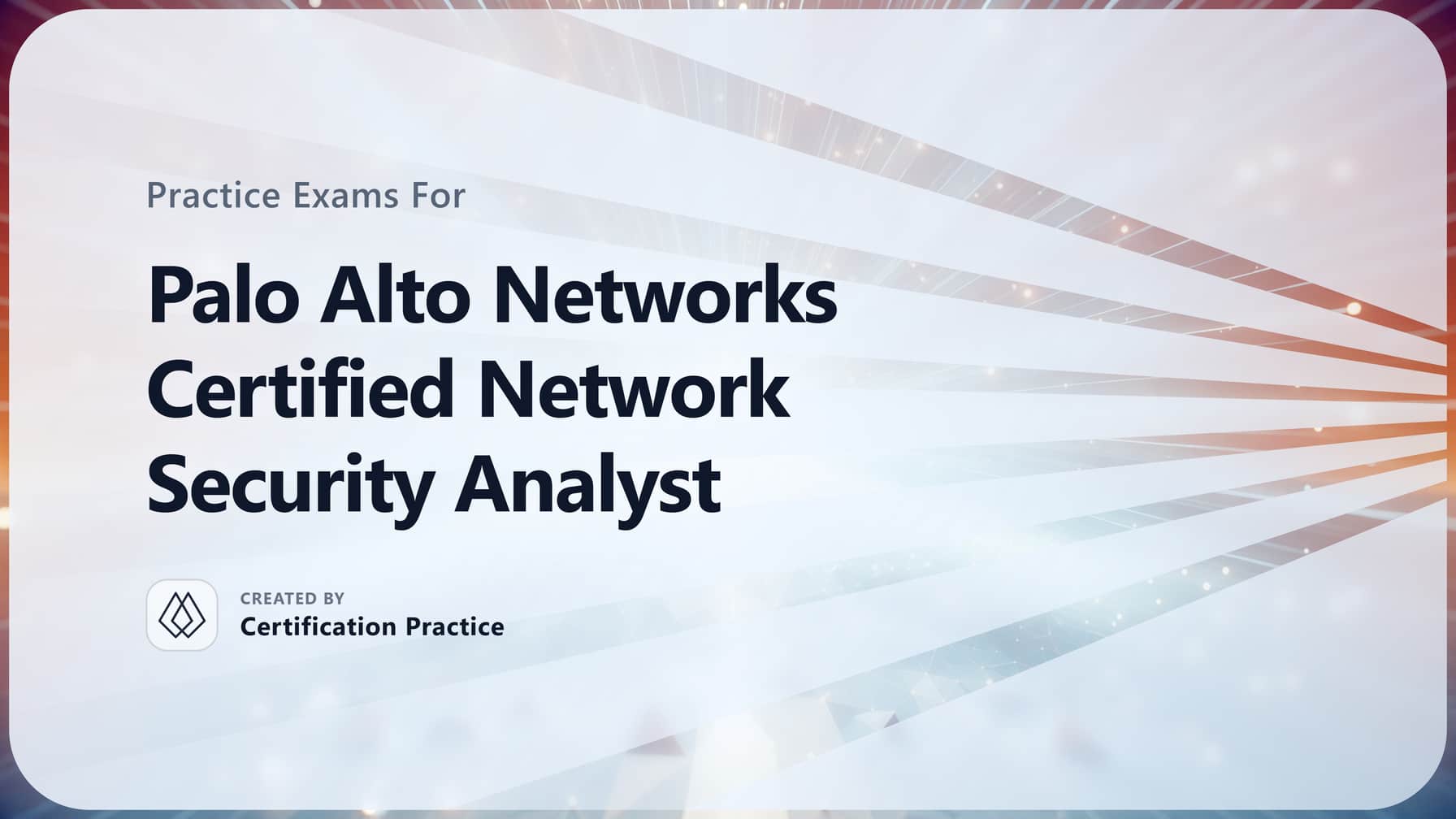 Practice Exams For

Palo Alto Networks Certified Network Security Analyst

CREATED BY
Certification Practice